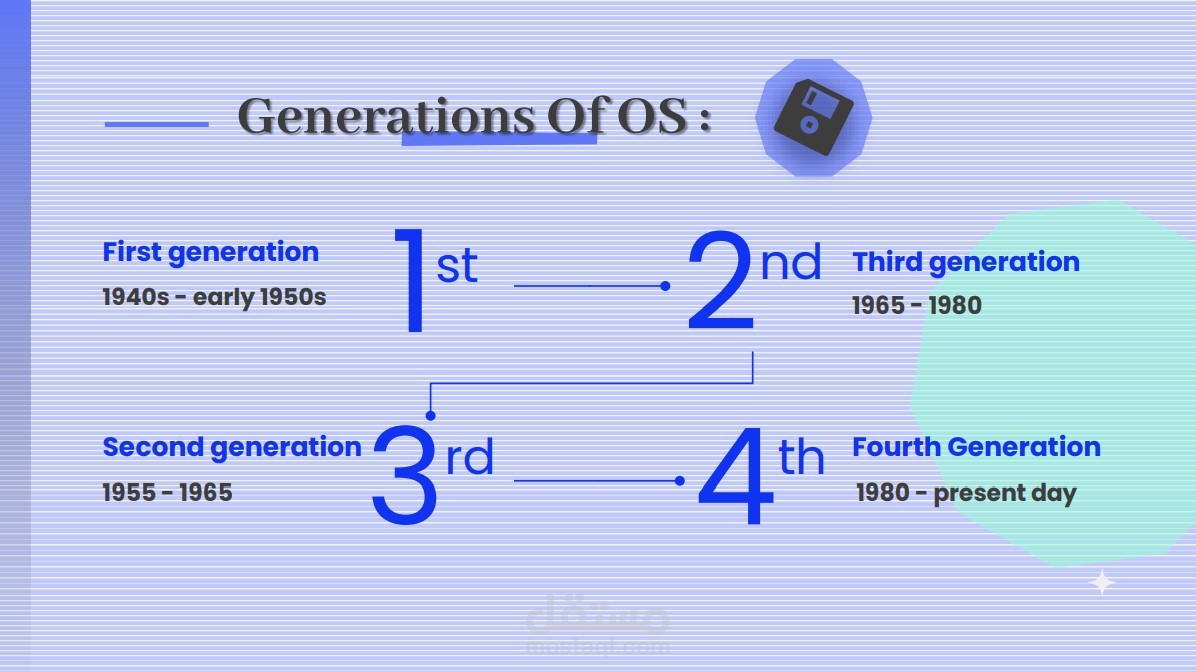 Generations Of OS :

First generation
1940s - early 1950s

1st

2nd

Third generation
1965 - 1980

Second generation
1955 - 1965

3rd

4th

Fourth Generation
1980 - present day

مستقل
mostaql.com